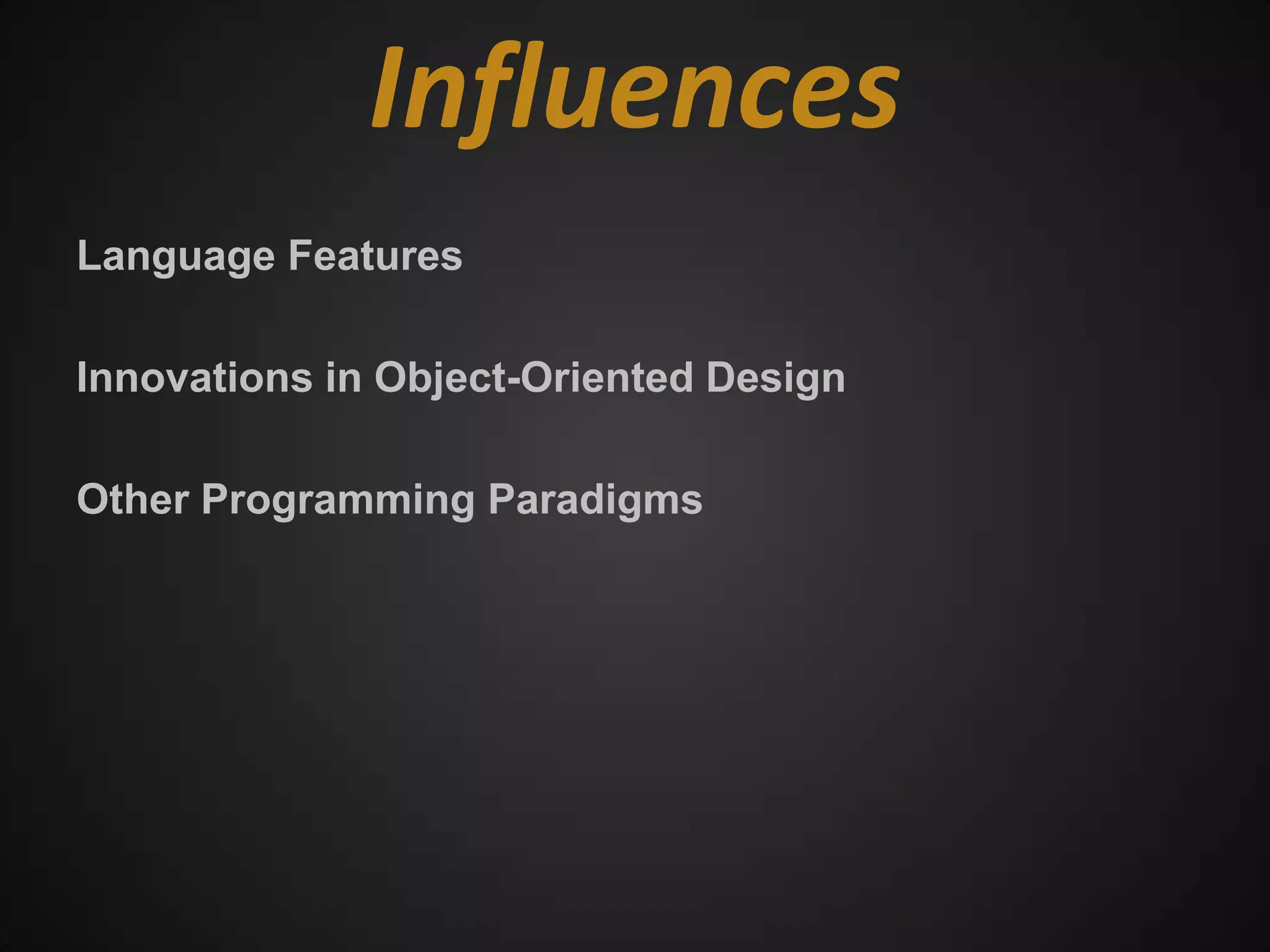 Influences

Language Features

Innovations in Object-Oriented Design

Other Programming Paradigms